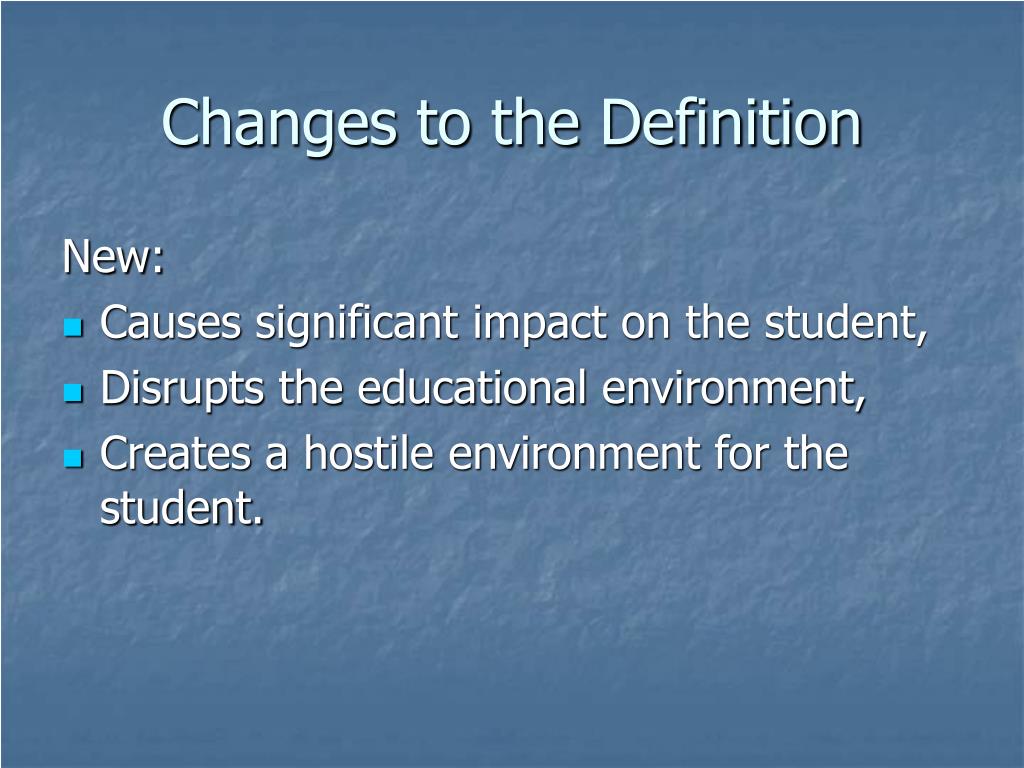 Changes to the Definition

New:

- Causes significant impact on the student,
- Disrupts the educational environment,
- Creates a hostile environment for the student.